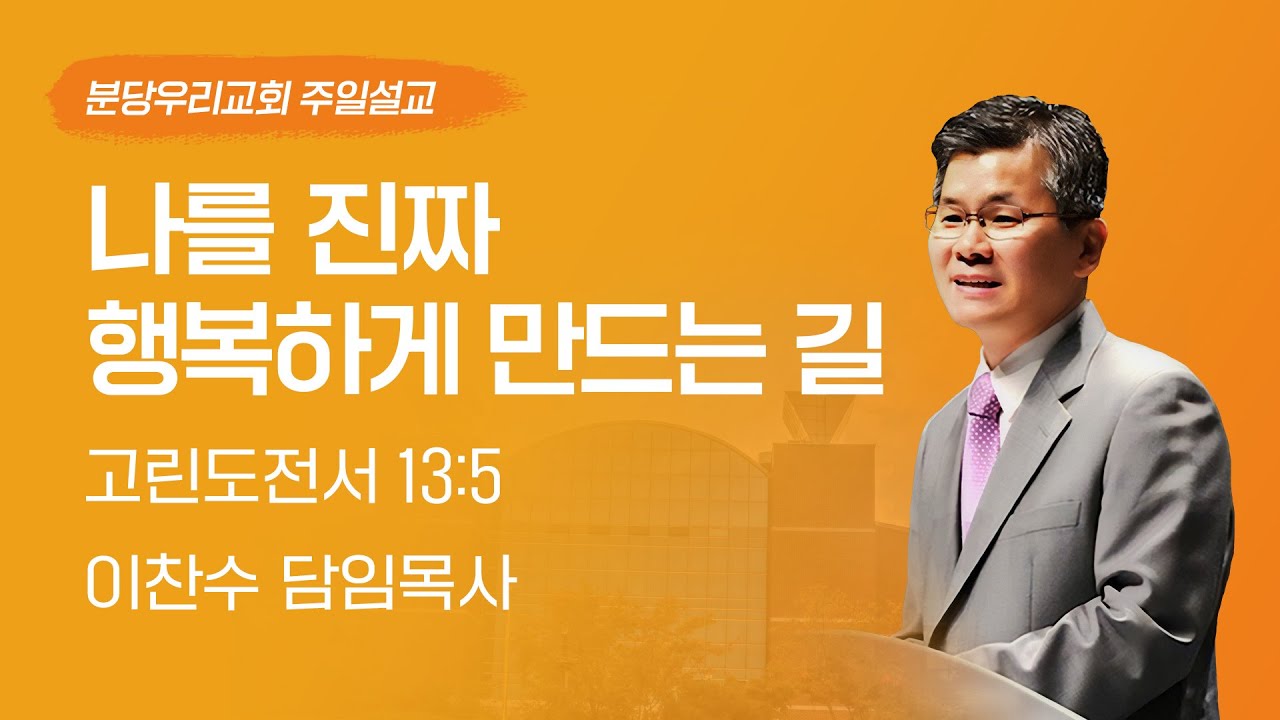 분당우리교회 주일설교

나를 진짜
행복하게 만드는 길

고린도전서 13:5

이찬수 담임목사